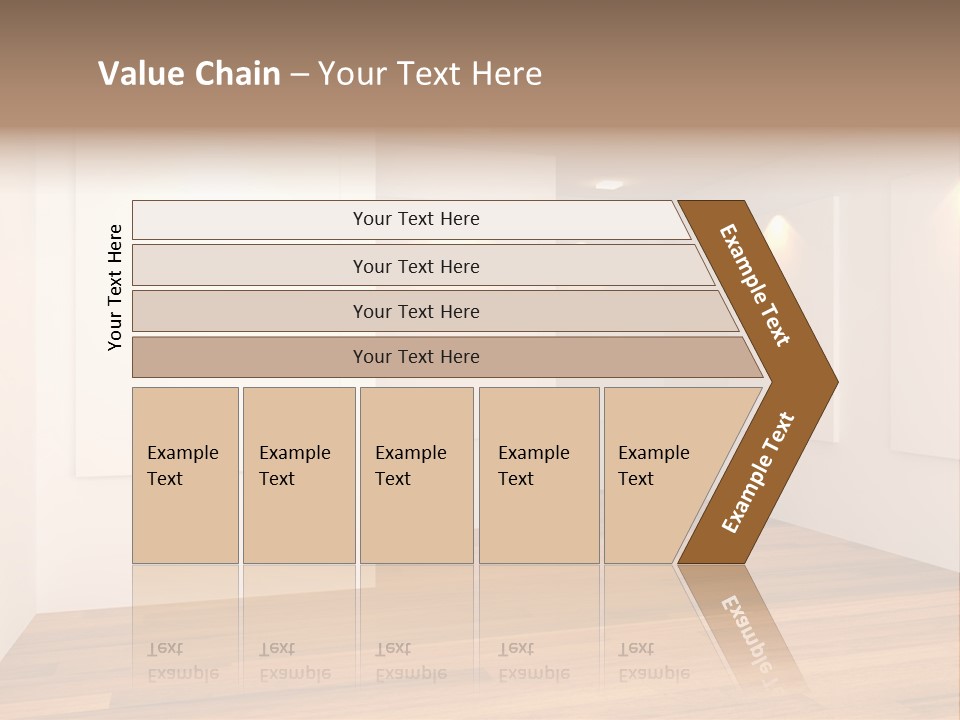 Value Chain – Your Text Here

Your Text Here

Your Text Here

Your Text Here

Your Text Here

Your Text Here

Example Text

Example Text

Example Text

Example Text

Example Text

Example Text

Example Text